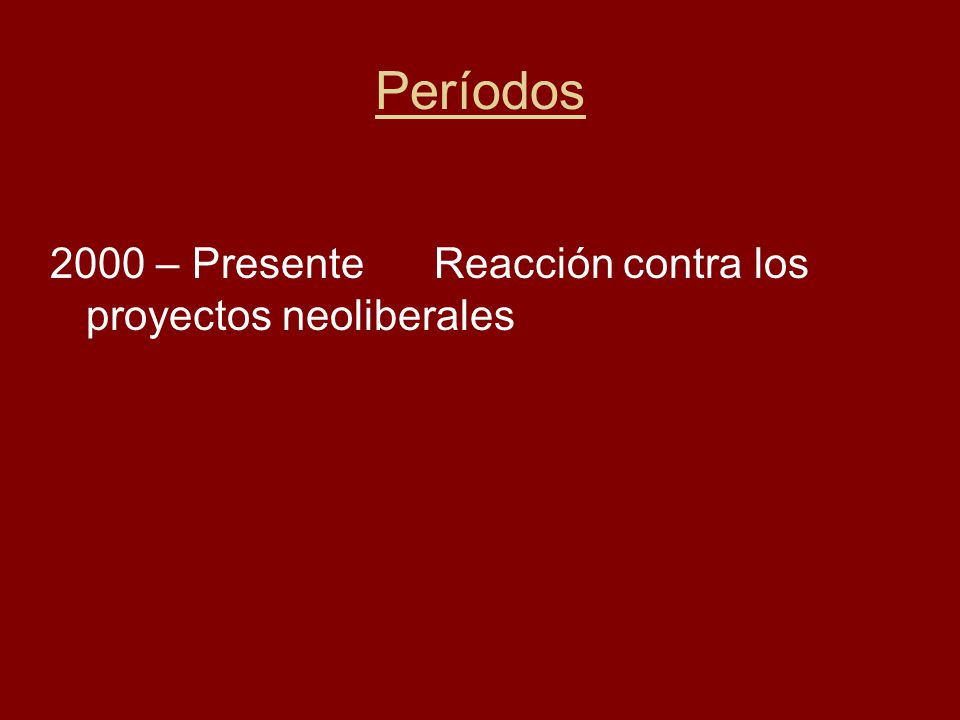 Períodos

2000 – Presente Reacción contra los proyectos neoliberales